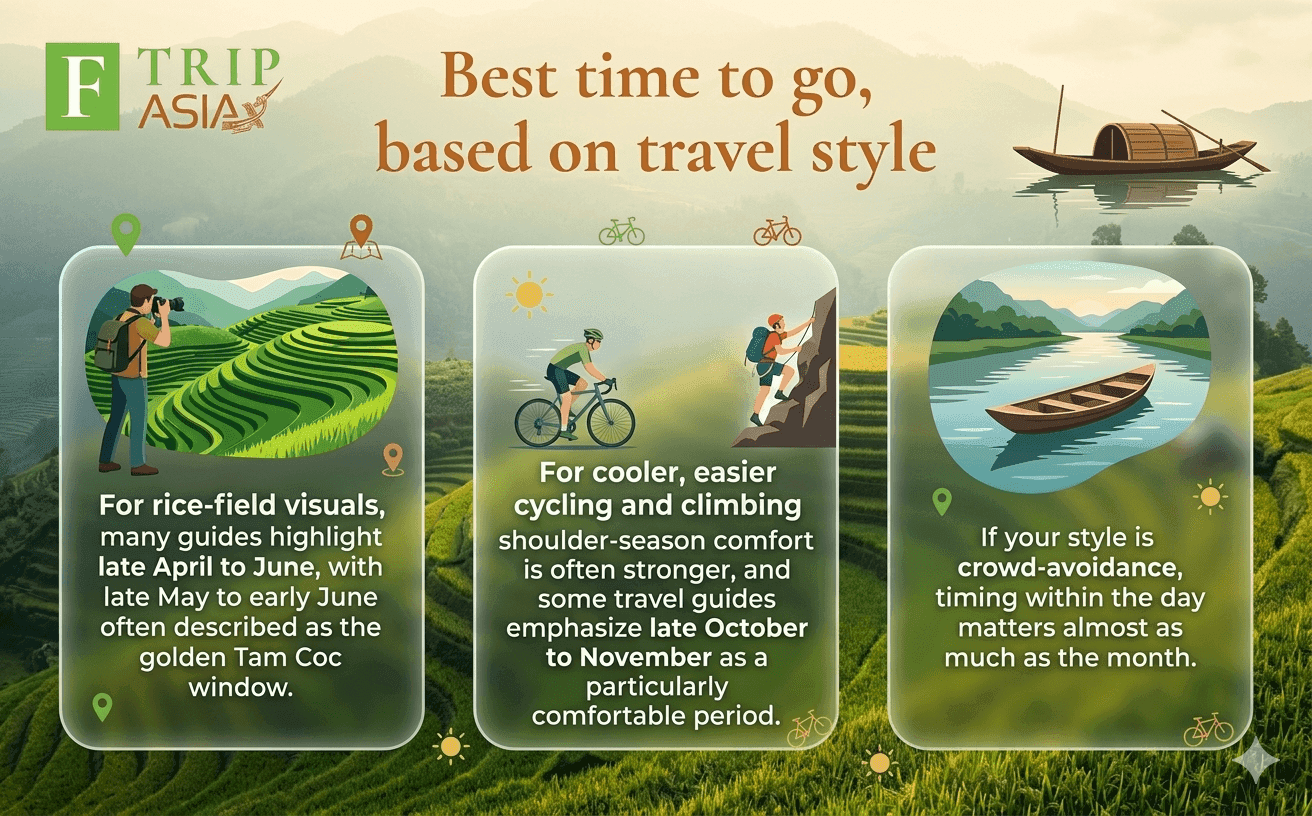 F TRIP ASIA

Best time to go, based on travel style

For rice-field visuals, many guides highlight late April to June, with late May to early June often described as the golden Tam Coc window.

For cooler, easier cycling and climbing shoulder-season comfort is often stronger, and some travel guides emphasize late October to November as a particularly comfortable period.

If your style is crowd-avoidance, timing within the day matters almost as much as the month.